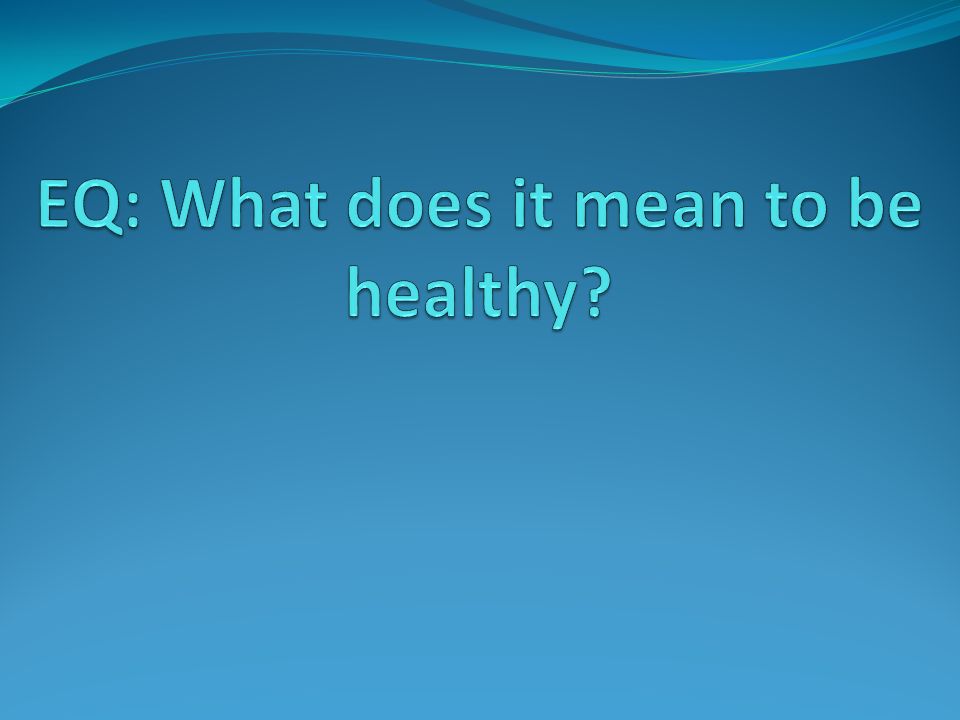 EQ: What does it mean to be healthy?